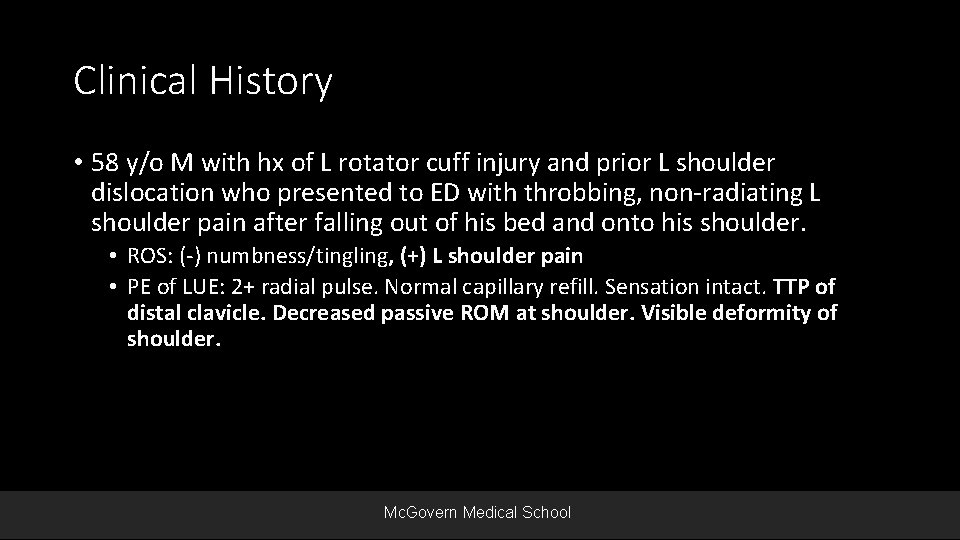 Clinical History

• 58 y/o M with hx of L rotator cuff injury and prior L shoulder dislocation who presented to ED with throbbing, non-radiating L shoulder pain after falling out of his bed and onto his shoulder.

• ROS: (-) numbness/tingling, (+) L shoulder pain

• PE of LUE: 2+ radial pulse. Normal capillary refill. Sensation intact. TTP of distal clavicle. Decreased passive ROM at shoulder. Visible deformity of shoulder.

McGovern Medical School